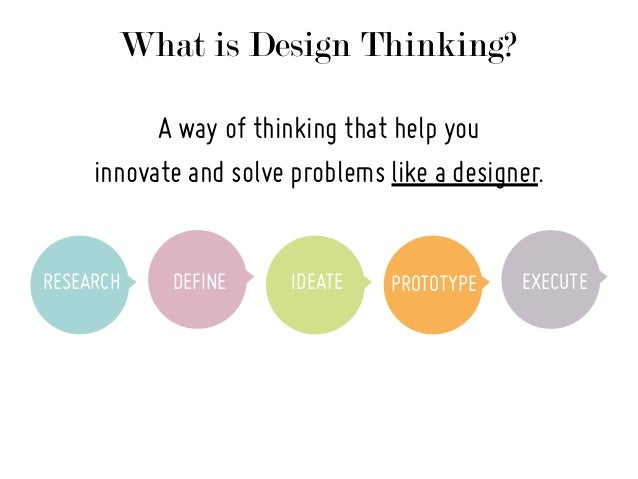 What is Design Thinking?

A way of thinking that help you innovate and solve problems like a designer.

RESEARCH

DEFINE

IDEATE

PROTOTYPE

EXECUTE